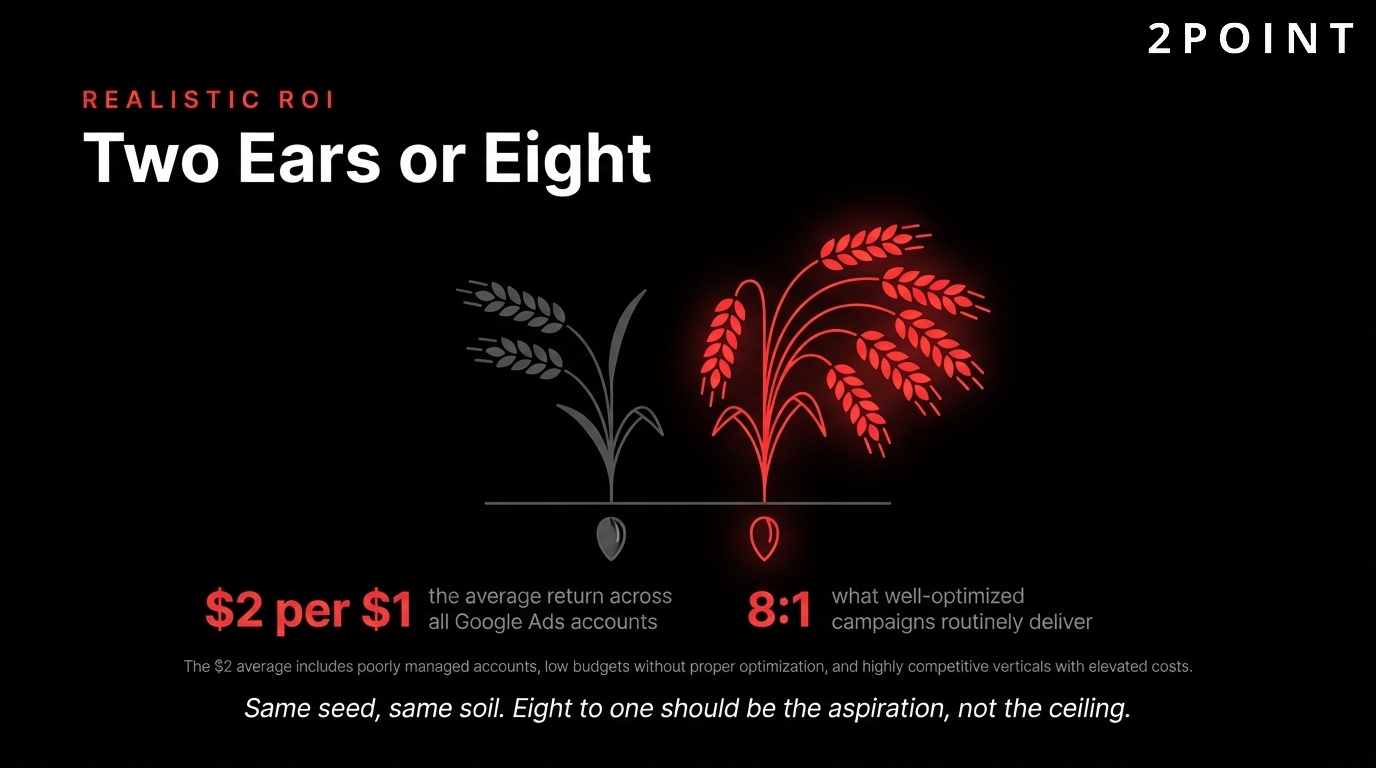 2POINT

REALISTIC ROI

Two Ears or Eight

\$2 per \$1 the average return across all Google Ads accounts

8:1 what well-optimized campaigns routinely deliver

The \$2 average includes poorly managed accounts, low budgets without proper optimization, and highly competitive verticals with elevated costs.

Same seed, same soil. Eight to one should be the aspiration, not the ceiling.